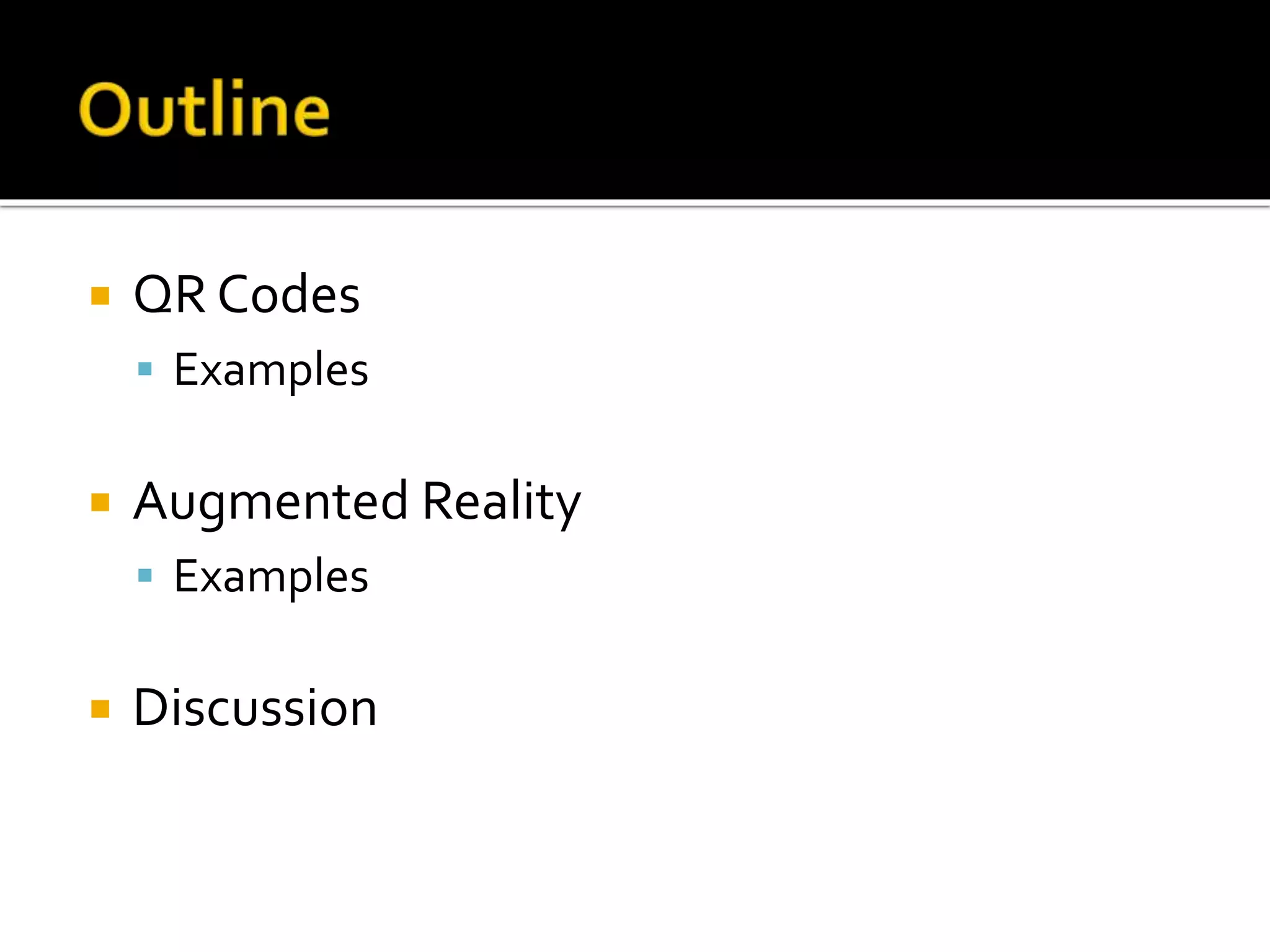 Outline

QR Codes
Examples

Augmented Reality
Examples

Discussion